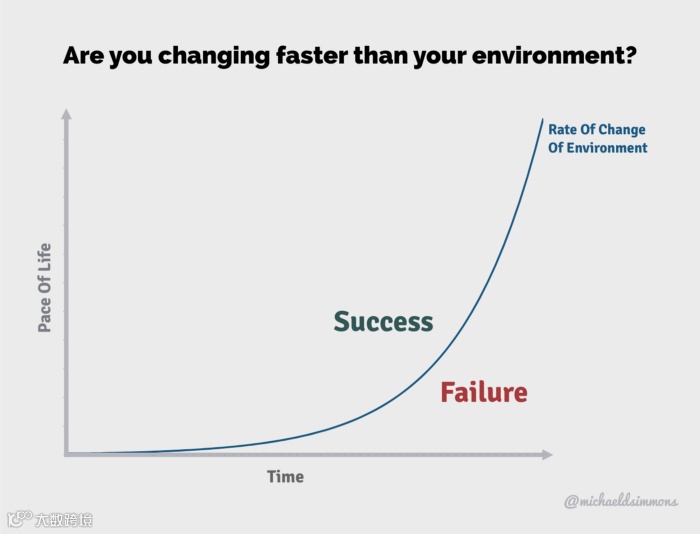 Are you changing faster than your environment?

Rate Of Change Of Environment

Pace Of Life

Success

Failure

Time

@michaeldsimmons

大数跨境